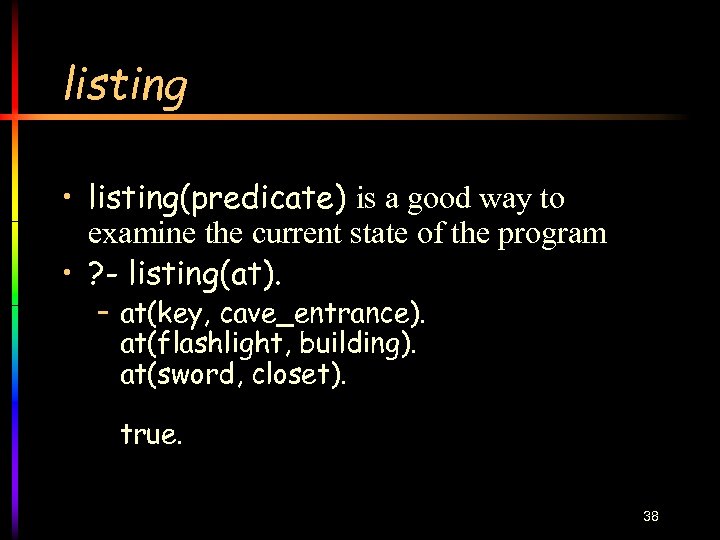 listing

• listing(predicate) is a good way to examine the current state of the program
• ?- listing(at).
– at(key, cave_entrance).
at(flashlight, building).
at(sword, closet).

true.

38